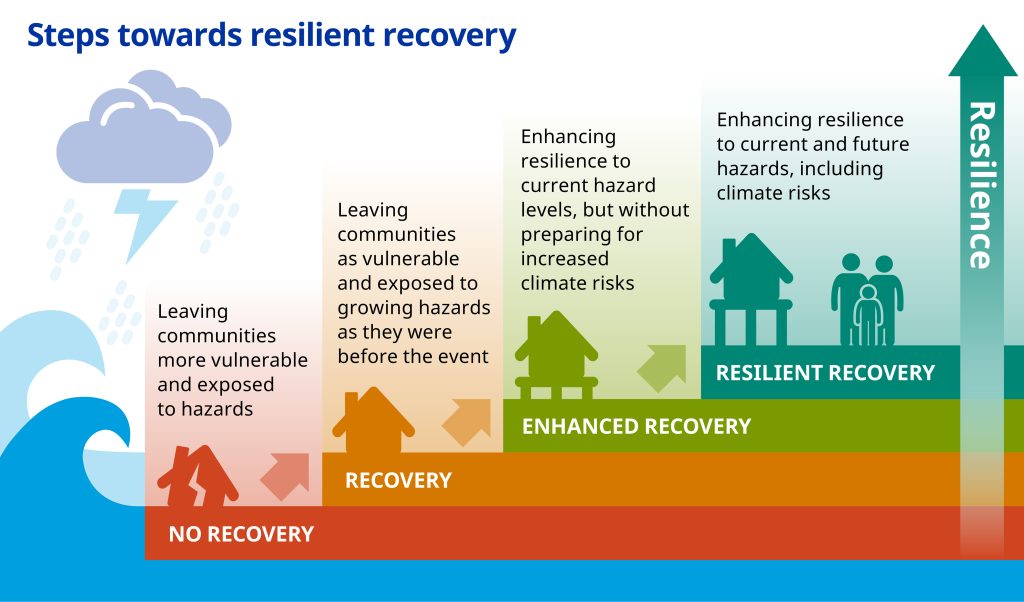 Steps towards resilient recovery

Leaving communities more vulnerable and exposed to hazards

NO RECOVERY

Leaving communities as vulnerable and exposed to growing hazards as they were before the event

RECOVERY

Enhancing resilience to current hazard levels, but without preparing for increased climate risks

ENHANCED RECOVERY

Enhancing resilience to current and future hazards, including climate risks

RESILIENT RECOVERY

Resilience